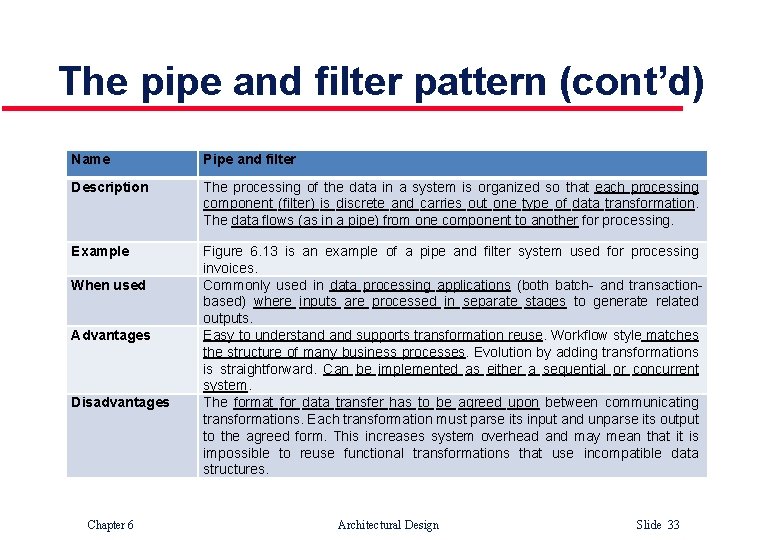 The pipe and filter pattern (cont'd)

| Name | Pipe and filter |
|---|---|
| Description | The processing of the data in a system is organized so that each processing component (filter) is discrete and carries out one type of data transformation. The data flows (as in a pipe) from one component to another for processing. |
| Example | Figure 6.13 is an example of a pipe and filter system used for processing invoices. |
| When used | Commonly used in data processing applications (both batch- and transaction-based) where inputs are processed in separate stages to generate related outputs. |
| Advantages | Easy to understand and supports transformation reuse. Workflow style matches the structure of many business processes. Evolution by adding transformations is straightforward. Can be implemented as either a sequential or concurrent system. |
| Disadvantages | The format for data transfer has to be agreed upon between communicating transformations. Each transformation must parse its input and unparse its output to the agreed form. This increases system overhead and may mean that it is impossible to reuse functional transformations that use incompatible data structures. |

Chapter 6 Architectural Design Slide 33